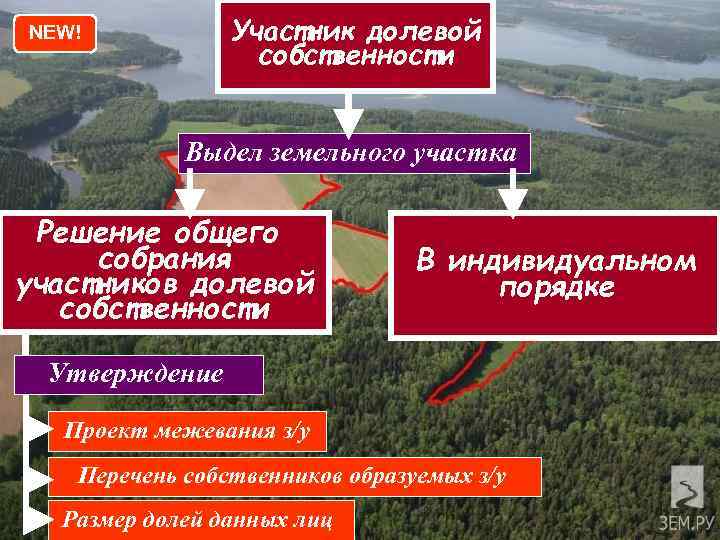 NEW!

Участник долевой собственности

Выдел земельного участка

Решение общего собрания участников долевой собственности

В индивидуальном порядке

Утверждение

Проект межевания з/у

Перечень собственников образуемых з/у

Размер долей данных лиц

ЗЕМ.РУ